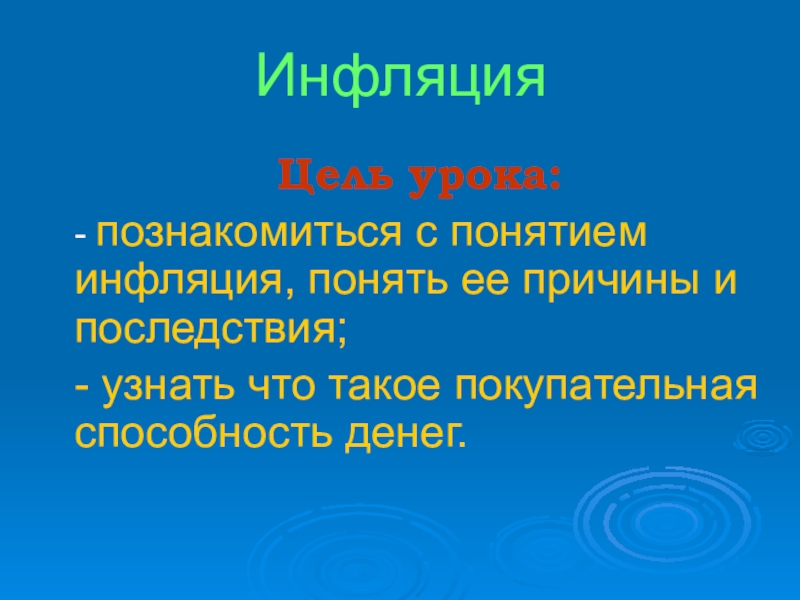 Инфляция

Цель урока:

- познакомиться с понятием инфляция, понять ее причины и последствия;

- узнать что такое покупательная способность денег.